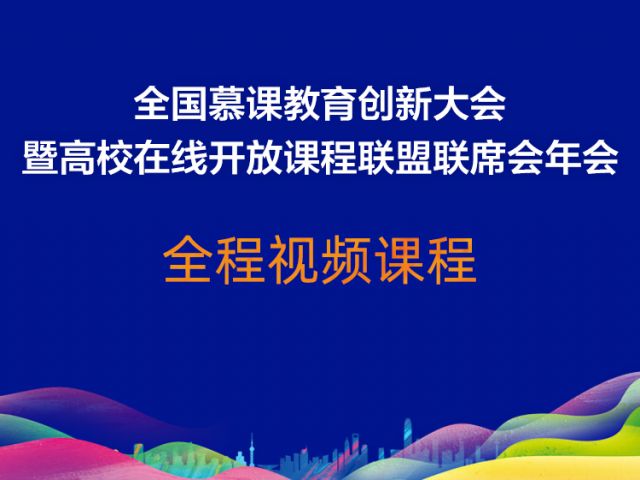 全国慕课教育创新大会
暨高校在线开放课程联盟联席会年会

全程视频课程